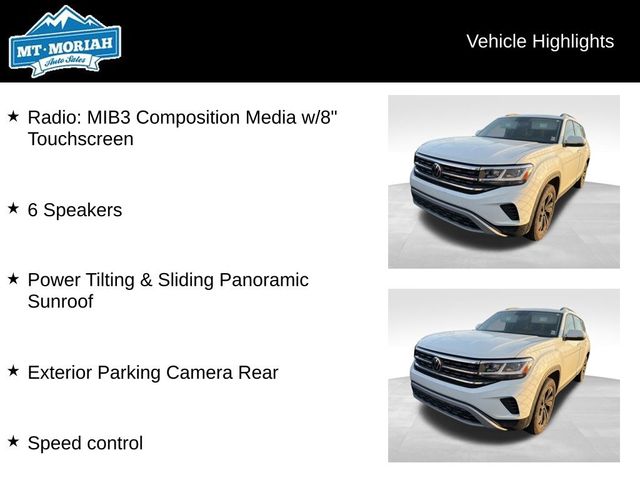 MT·MORIAH
Auto Sales

Vehicle Highlights

★ Radio: MIB3 Composition Media w/8" Touchscreen

★ 6 Speakers

★ Power Tilting & Sliding Panoramic Sunroof

★ Exterior Parking Camera Rear

★ Speed control